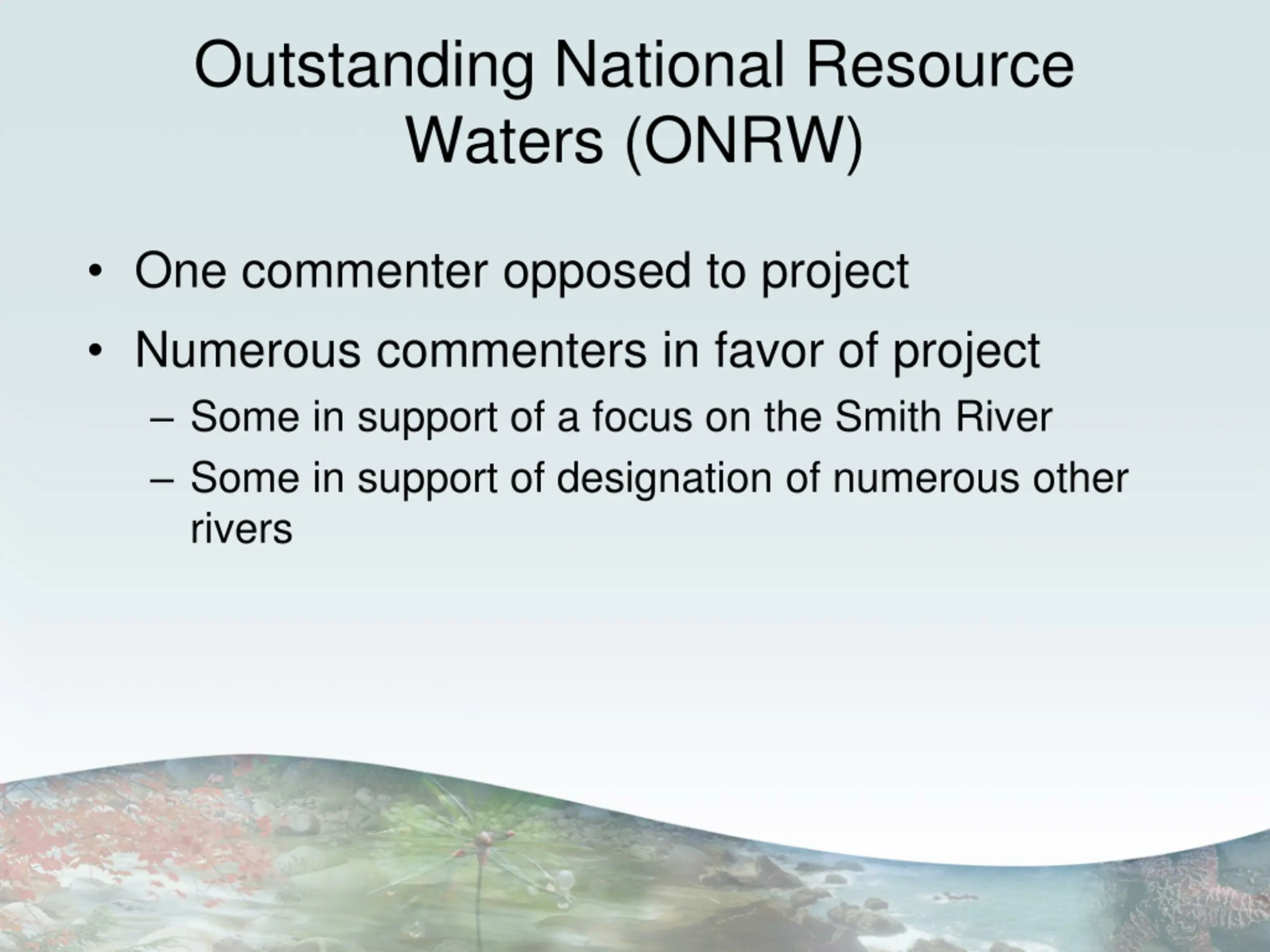 Outstanding National Resource Waters (ONRW)

• One commenter opposed to project
• Numerous commenters in favor of project
– Some in support of a focus on the Smith River
– Some in support of designation of numerous other rivers